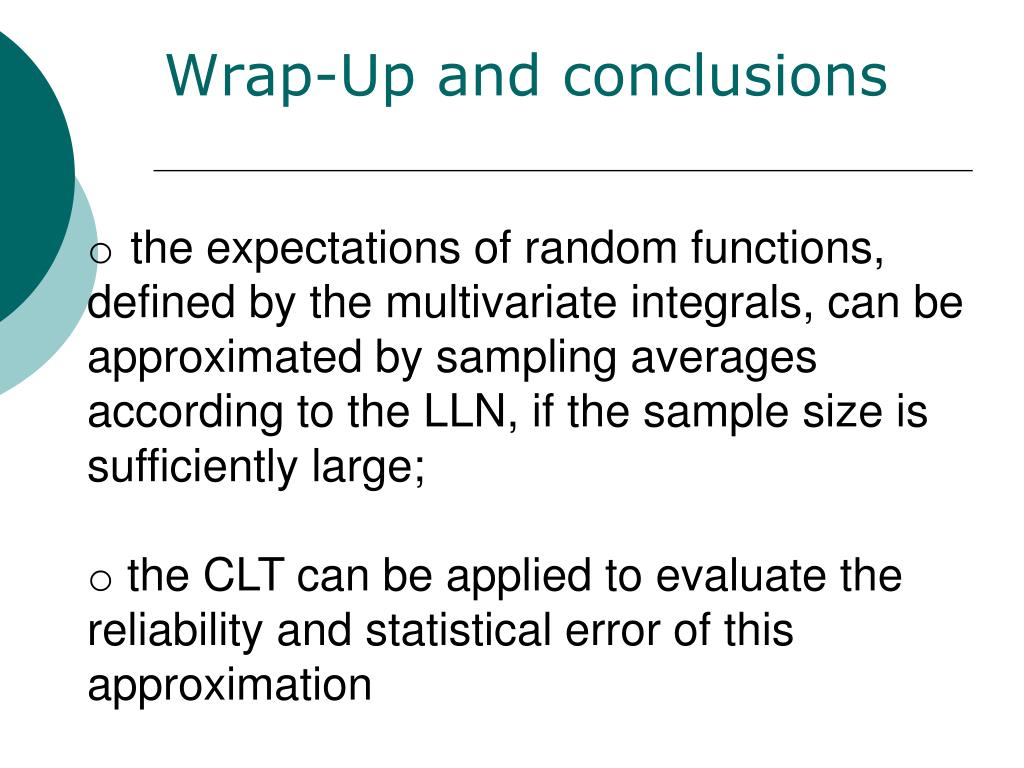 Wrap-Up and conclusions

o the expectations of random functions, defined by the multivariate integrals, can be approximated by sampling averages according to the LLN, if the sample size is sufficiently large;

o the CLT can be applied to evaluate the reliability and statistical error of this approximation